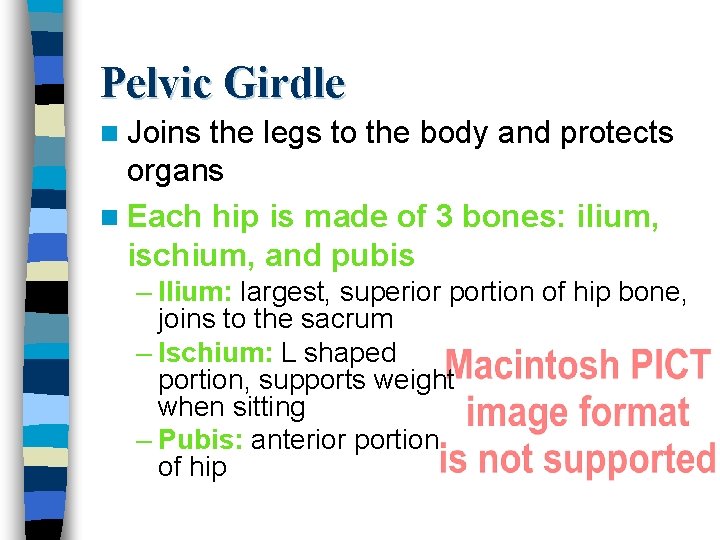 Pelvic Girdle

Joins the legs to the body and protects organs

Each hip is made of 3 bones: ilium, ischium, and pubis

– Ilium: largest, superior portion of hip bone, joins to the sacrum

– Ischium: L shaped portion, supports weight when sitting

– Pubis: anterior portion of hip

Macintosh PICT image format is not supported